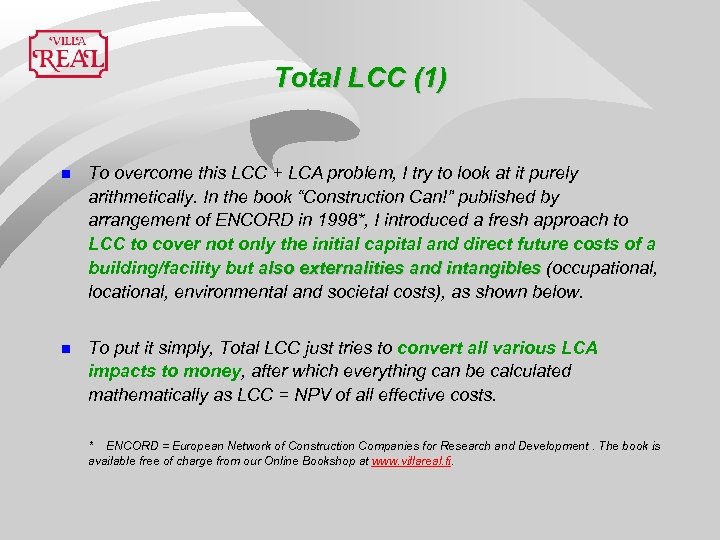 VILLA REAL

Total LCC (1)

To overcome this LCC + LCA problem, I try to look at it purely arithmetically. In the book “Construction Can!” published by arrangement of ENCORD in 1998*, I introduced a fresh approach to LCC to cover not only the initial capital and direct future costs of a building/facility but also externalities and intangibles (occupational, locational, environmental and societal costs), as shown below.

To put it simply, Total LCC just tries to convert all various LCA impacts to money, after which everything can be calculated mathematically as LCC = NPV of all effective costs.

* ENCORD = European Network of Construction Companies for Research and Development . The book is available free of charge from our Online Bookshop at www.villareal.fi.